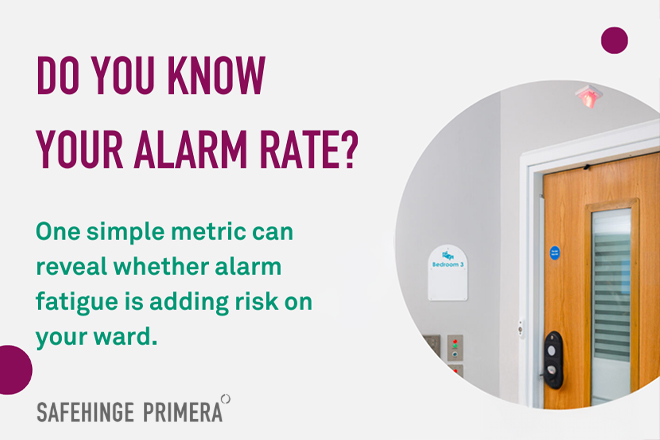 DO YOU KNOW YOUR ALARM RATE?

One simple metric can reveal whether alarm fatigue is adding risk on your ward.

Bedroom 3

SAFEHINGE PRIMERA